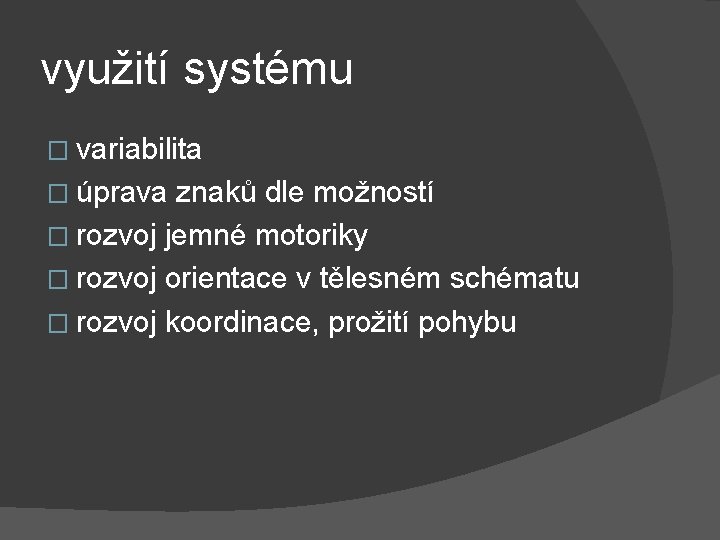 využití systému

□ variabilita
□ úprava znaků dle možností
□ rozvoj jemné motoriky
□ rozvoj orientace v tělesném schématu
□ rozvoj koordinace, prožití pohybu